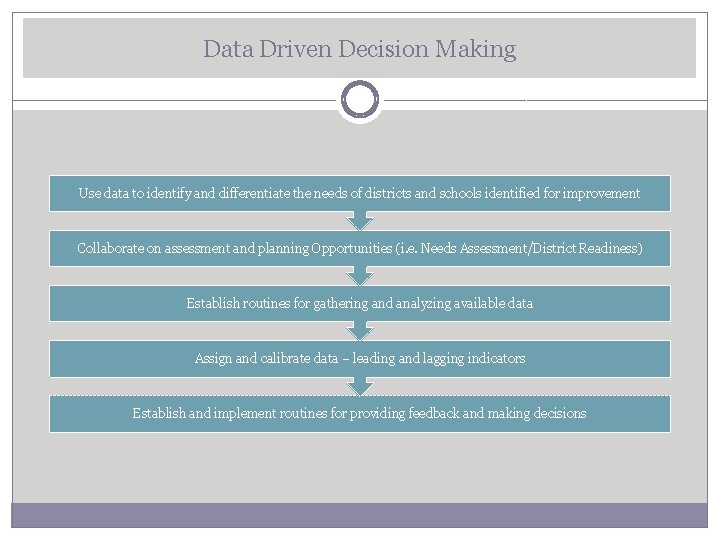 Data Driven Decision Making

Use data to identify and differentiate the needs of districts and schools identified for improvement

Collaborate on assessment and planning Opportunities (i.e. Needs Assessment/District Readiness)

Establish routines for gathering and analyzing available data

Assign and calibrate data – leading and lagging indicators

Establish and implement routines for providing feedback and making decisions